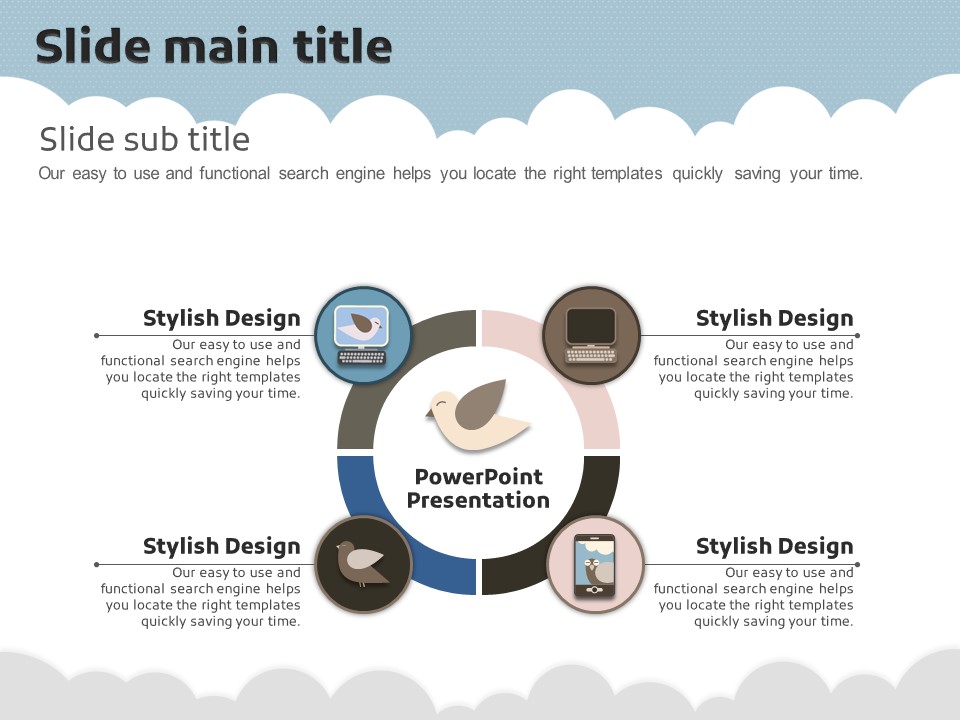 Slide main title

Slide sub title

Our easy to use and functional search engine helps you locate the right templates quickly saving your time.

Stylish Design
Our easy to use and functional search engine helps you locate the right templates quickly saving your time.

Stylish Design
Our easy to use and functional search engine helps you locate the right templates quickly saving your time.

PowerPoint Presentation

Stylish Design
Our easy to use and functional search engine helps you locate the right templates quickly saving your time.

Stylish Design
Our easy to use and functional search engine helps you locate the right templates quickly saving your time.